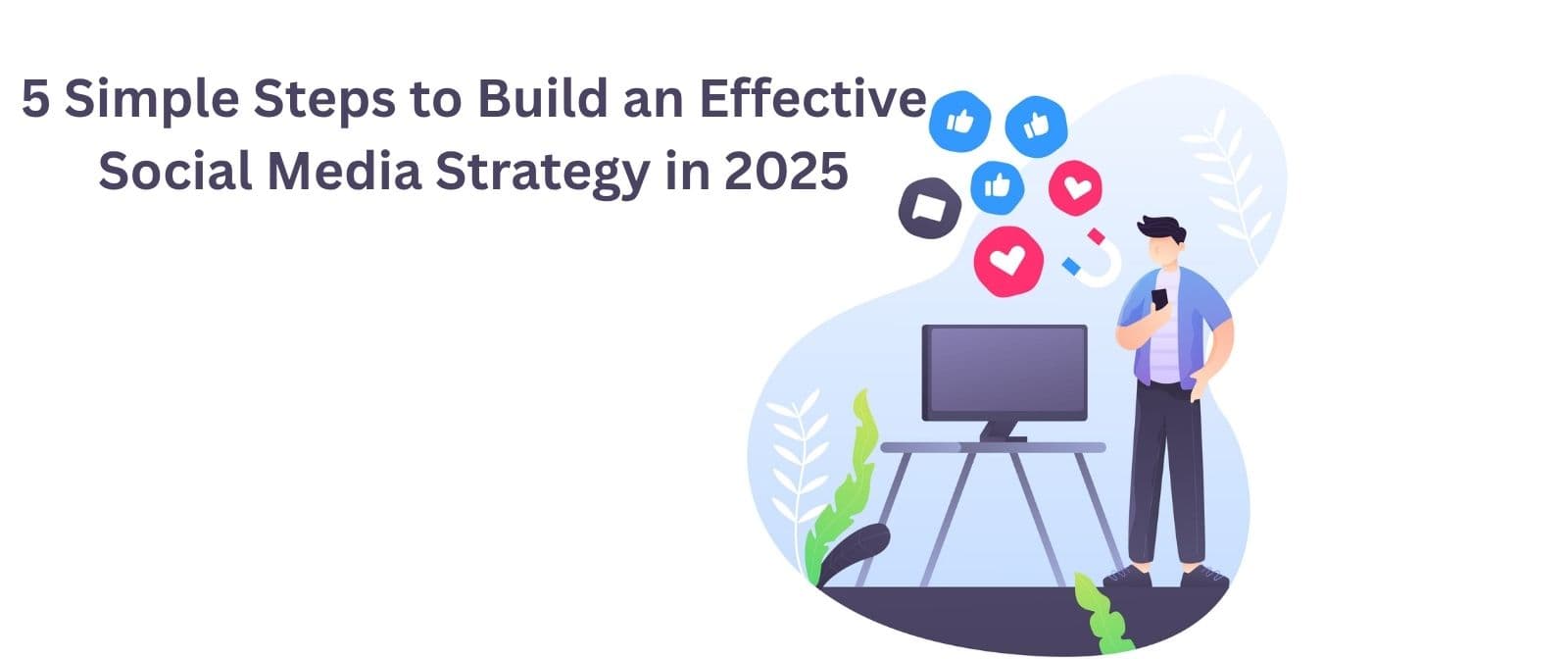 5 Simple Steps to Build an Effective Social Media Strategy in 2025